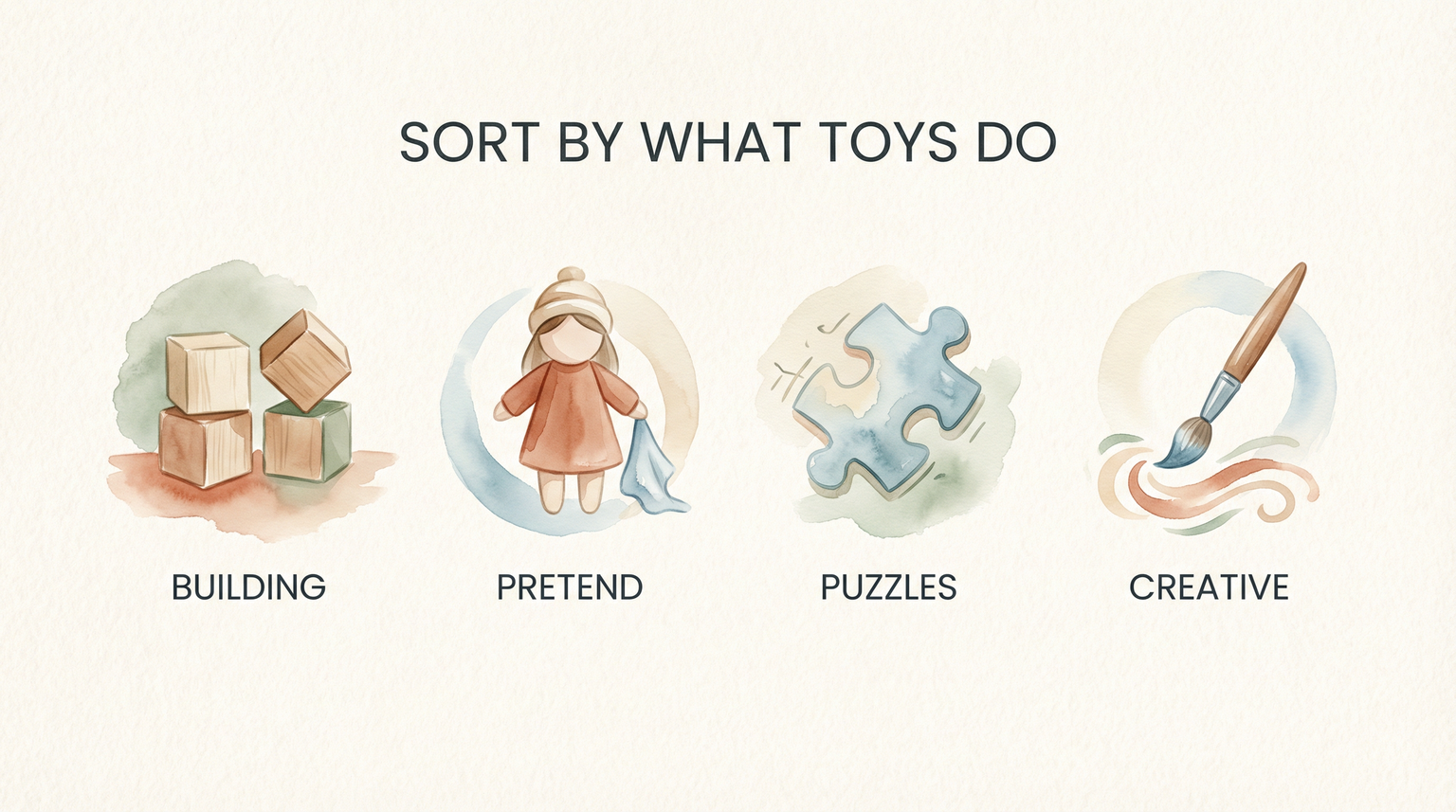 SORT BY WHAT TOYS DO

BUILDING

PRETEND

PUZZLES

CREATIVE